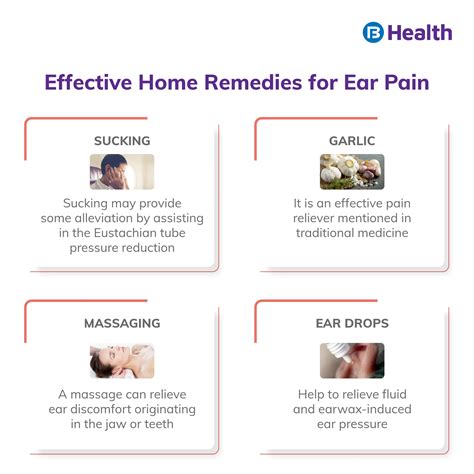 B Health

Effective Home Remedies for Ear Pain

SUCKING

Sucking may provide some alleviation by assisting in the Eustachian tube pressure reduction

GARLIC

It is an effective pain reliever mentioned in traditional medicine

MASSAGING

A massage can relieve ear discomfort originating in the jaw or teeth

EAR DROPS

Help to relieve fluid and earwax-induced ear pressure